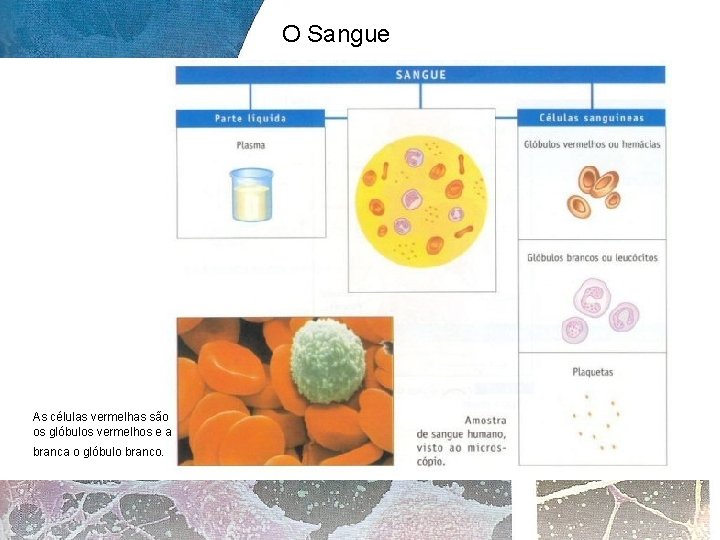 O Sangue

SANGUE

Parte líquida

Plasma

Células sanguíneas

Glóbulos vermelhos ou hemácias

Glóbulos brancos ou leucócitos

Plaquetas

As células vermelhas são os glóbulos vermelhos e a branca o glóbulo branco.

Amostra de sangue humano, visto ao microscópio.